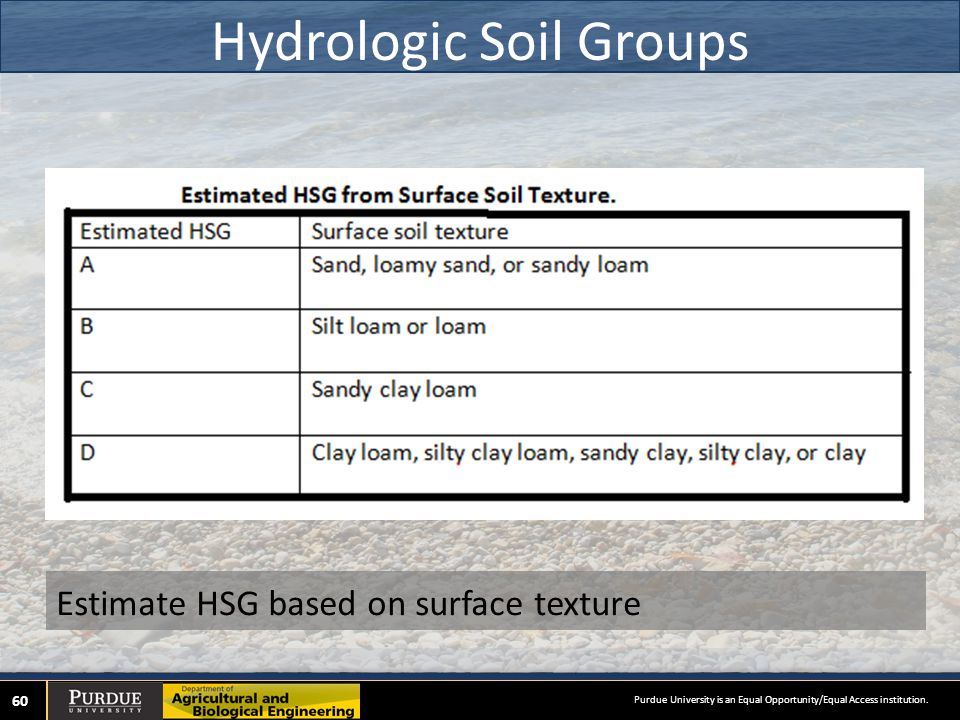 Hydrologic Soil Groups

Estimated HSG from Surface Soil Texture.

| Estimated HSG | Surface soil texture |
|---|---|
| A | Sand, loamy sand, or sandy loam |
| B | Silt loam or loam |
| C | Sandy clay loam |
| D | Clay loam, silty clay loam, sandy clay, silty clay, or clay |

Estimate HSG based on surface texture

60

PURDUE UNIVERSITY

Department of Agricultural and Biological Engineering

Purdue University is an Equal Opportunity/Equal Access institution.